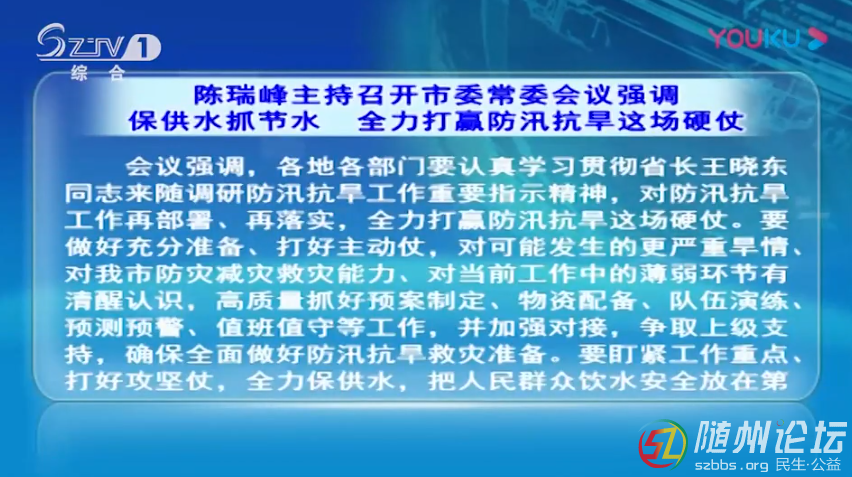 SZTV 1
综合

YOUKU

陈瑞峰主持召开市委常委会议强调
保供水抓节水　全力打赢防汛抗旱这场硬仗

会议强调，各地各部门要认真学习贯彻省长王晓东同志来随调研防汛抗旱工作重要指示精神，对防汛抗旱工作再部署、再落实，全力打赢防汛抗旱这场硬仗。要做好充分准备、打好主动仗，对可能发生的更严重旱情、对我市防灾减灾救灾能力、对当前工作中的薄弱环节有清醒认识，高质量抓好预案制定、物资配备、队伍演练、预测预警、值班值守等工作，并加强对接，争取上级支持，确保全面做好防汛抗旱救灾准备。要盯紧工作重点、打好攻坚仗，全力保供水，把人民群众饮水安全放在第

SZ 随州论坛
szbbs.org 民生·公益